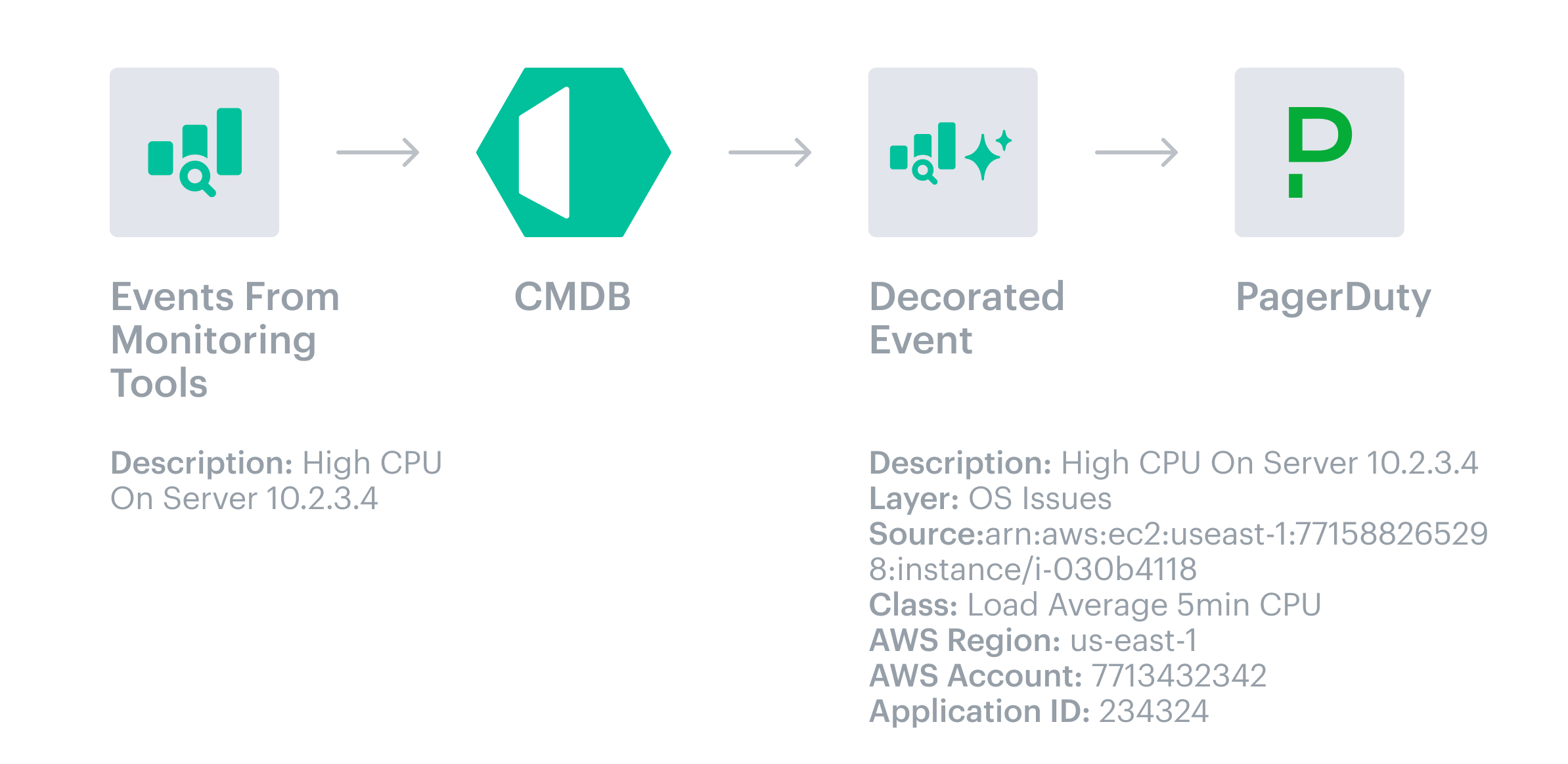 Events From Monitoring Tools

CMDB

Decorated Event

PagerDuty

Description: High CPU On Server 10.2.3.4

Description: High CPU On Server 10.2.3.4
Layer: OS Issues
Source:arn:aws:ec2:useast-1:771588265298:instance/i-030b4118
Class: Load Average 5min CPU
AWS Region: us-east-1
AWS Account: 7713432342
Application ID: 234324